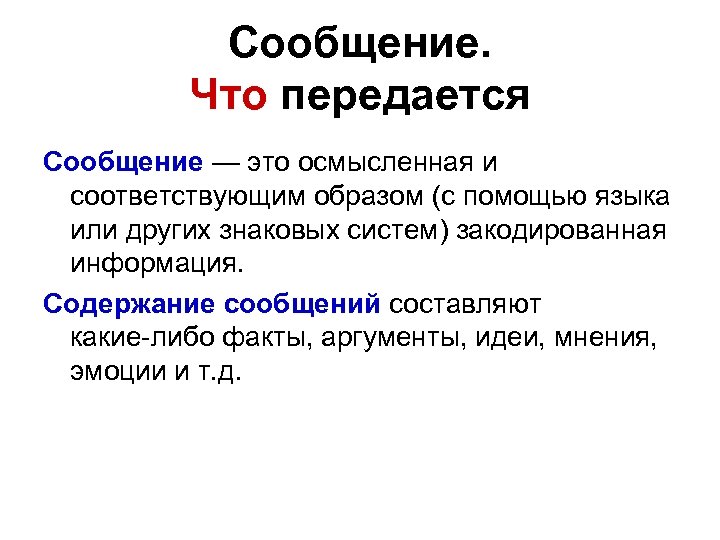 Сообщение.
Что передается

Сообщение — это осмысленная и соответствующим образом (с помощью языка или других знаковых систем) закодированная информация.

Содержание сообщений составляют какие-либо факты, аргументы, идеи, мнения, эмоции и т.д.